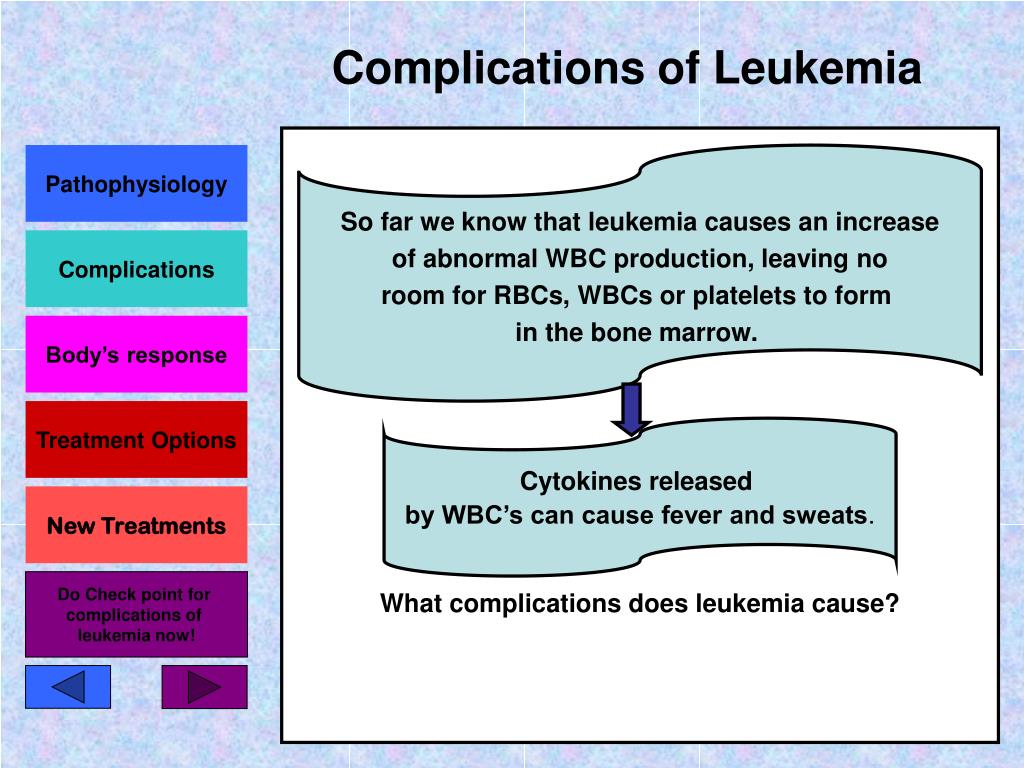 Complications of Leukemia

Pathophysiology

Complications

Body's response

Treatment Options

New Treatments

Do Check point for complications of leukemia now!

So far we know that leukemia causes an increase of abnormal WBC production, leaving no room for RBCs, WBCs or platelets to form in the bone marrow.

Cytokines released by WBC's can cause fever and sweats.

What complications does leukemia cause?